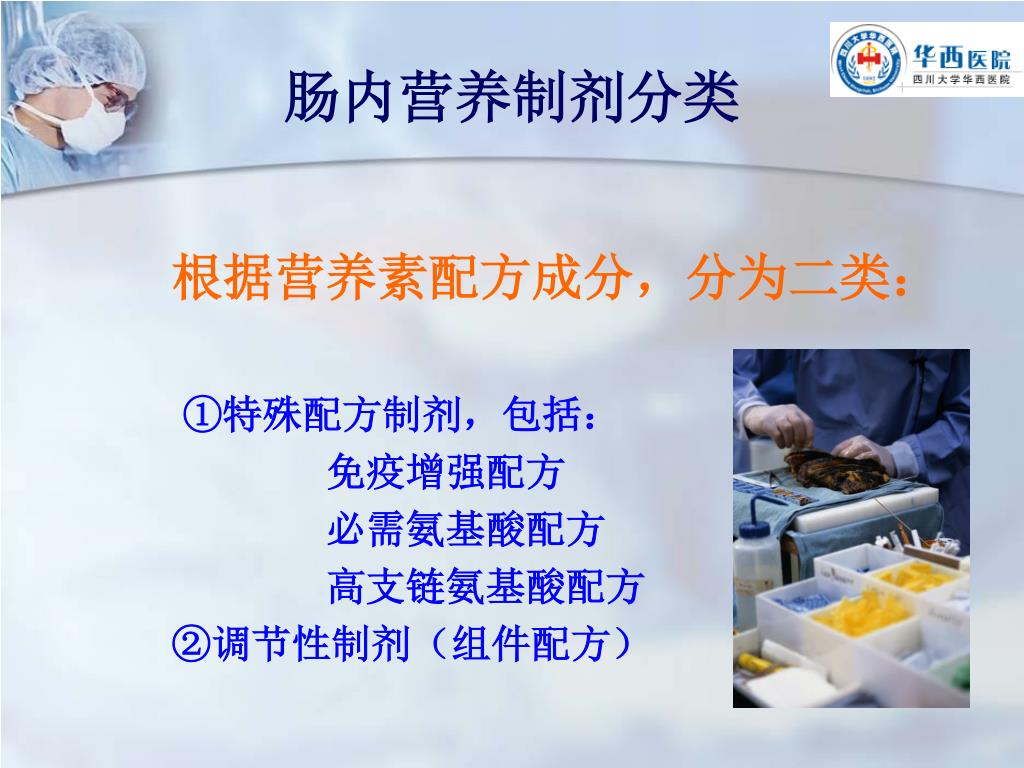 华西医院
四川大学华西医院

肠内营养制剂分类

根据营养素配方成分，分为二类：

①特殊配方制剂，包括：
免疫增强配方
必需氨基酸配方
高支链氨基酸配方
②调节性制剂（组件配方）